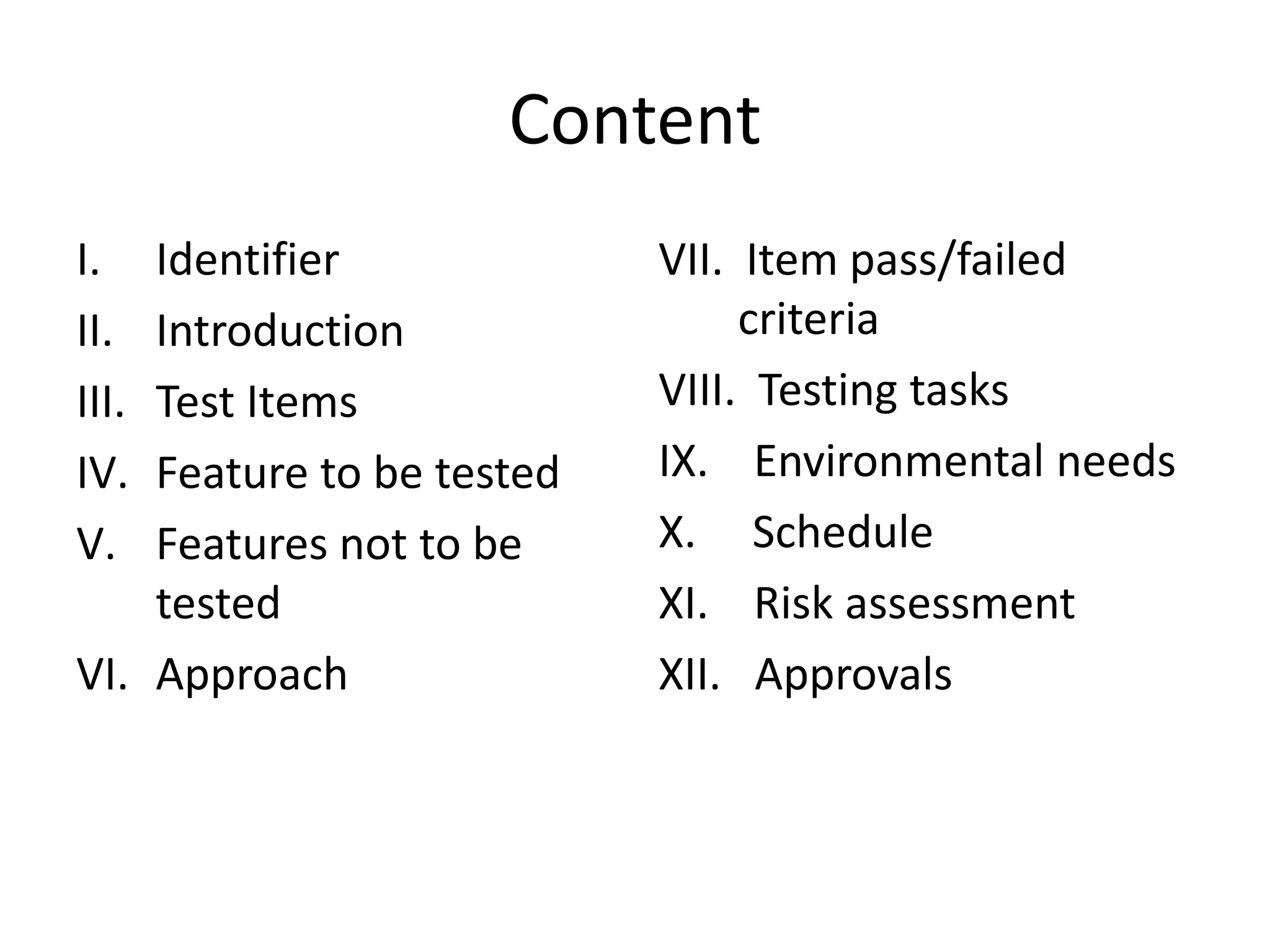 Content

I. Identifier
II. Introduction
III. Test Items
IV. Feature to be tested
V. Features not to be tested
VI. Approach

VII. Item pass/failed criteria
VIII. Testing tasks
IX. Environmental needs
X. Schedule
XI. Risk assessment
XII. Approvals